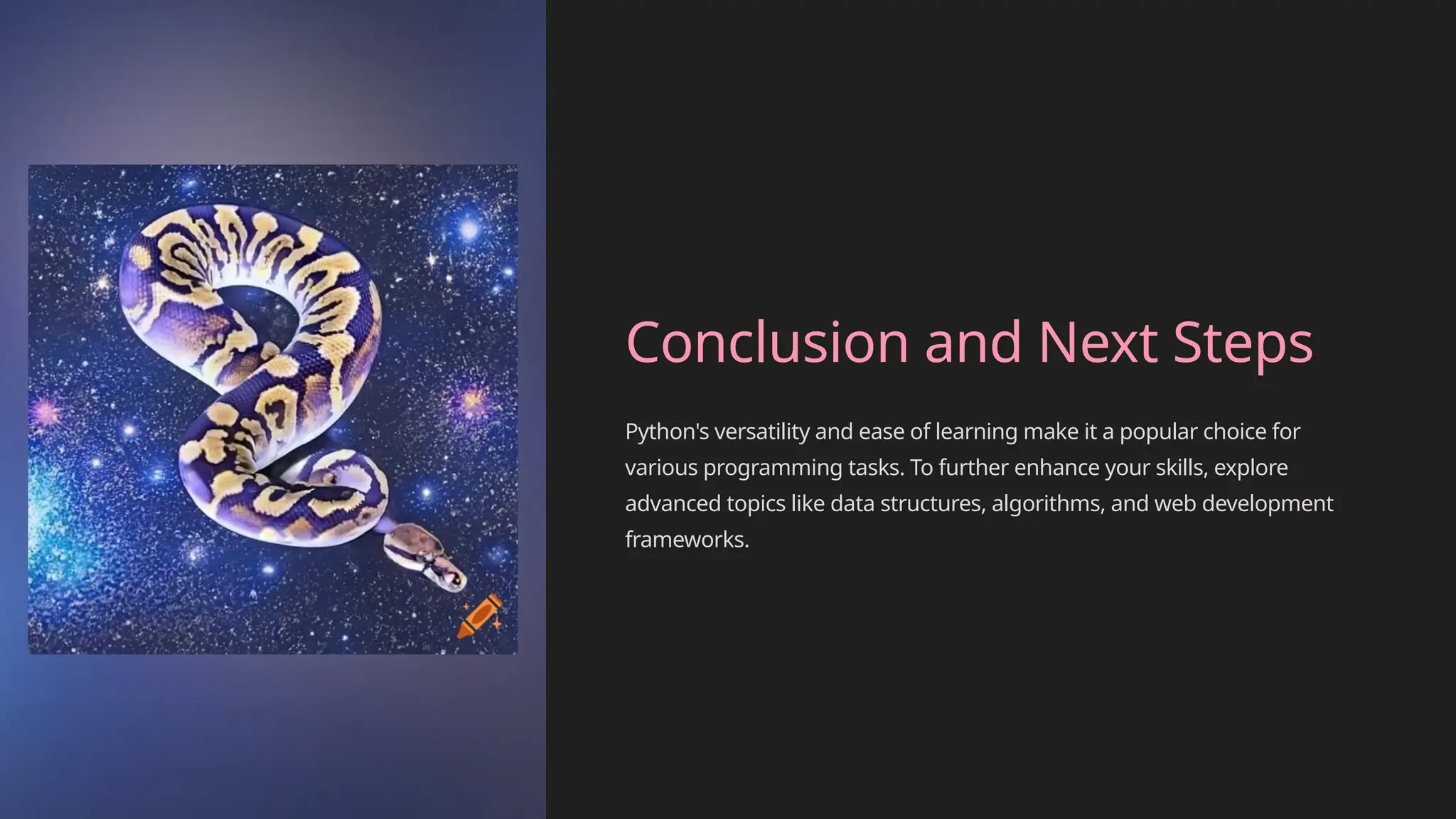 Conclusion and Next Steps

Python's versatility and ease of learning make it a popular choice for various programming tasks. To further enhance your skills, explore advanced topics like data structures, algorithms, and web development frameworks.